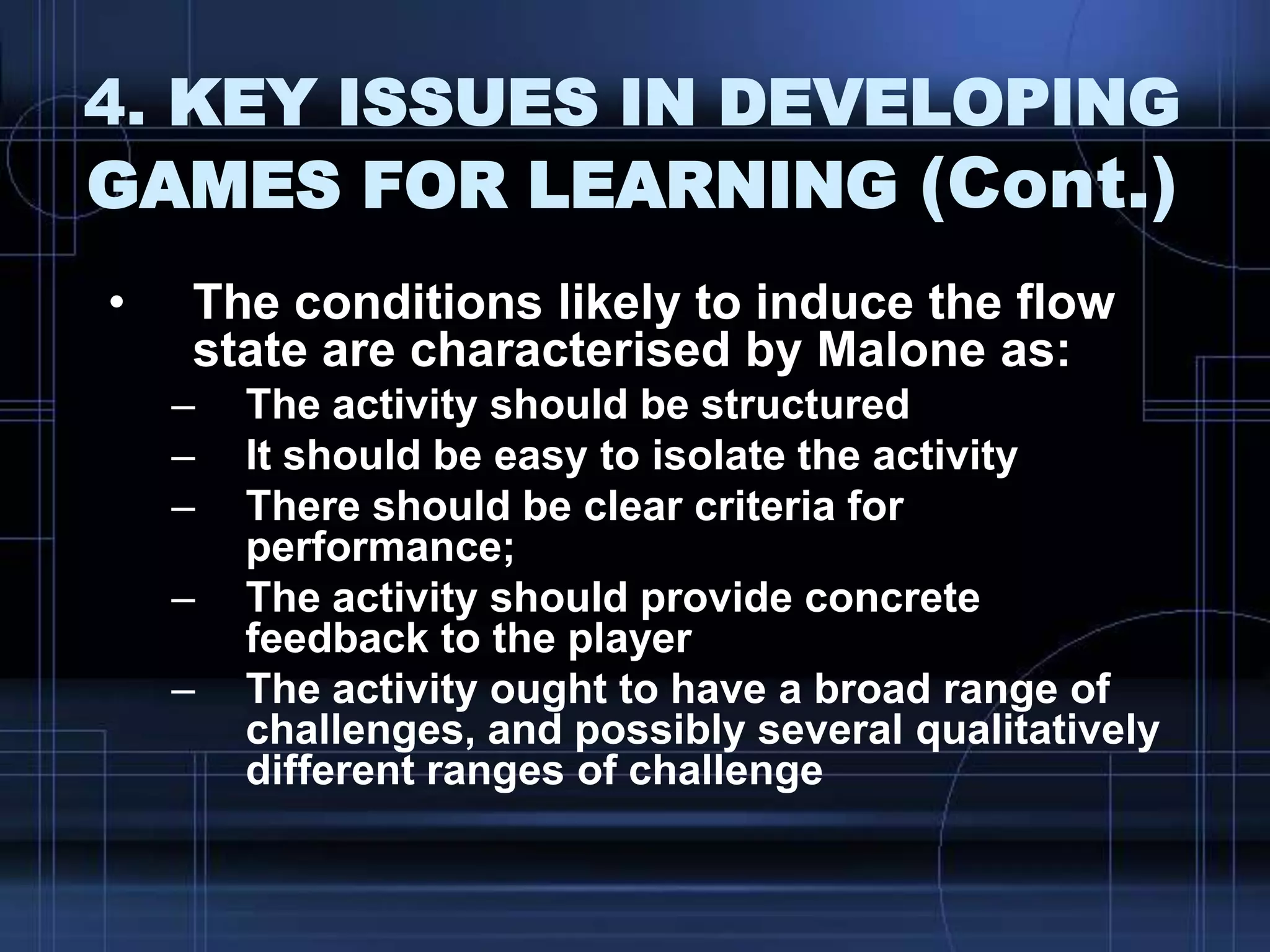 4. KEY ISSUES IN DEVELOPING GAMES FOR LEARNING (Cont.)

• The conditions likely to induce the flow state are characterised by Malone as:
– The activity should be structured
– It should be easy to isolate the activity
– There should be clear criteria for performance;
– The activity should provide concrete feedback to the player
– The activity ought to have a broad range of challenges, and possibly several qualitatively different ranges of challenge